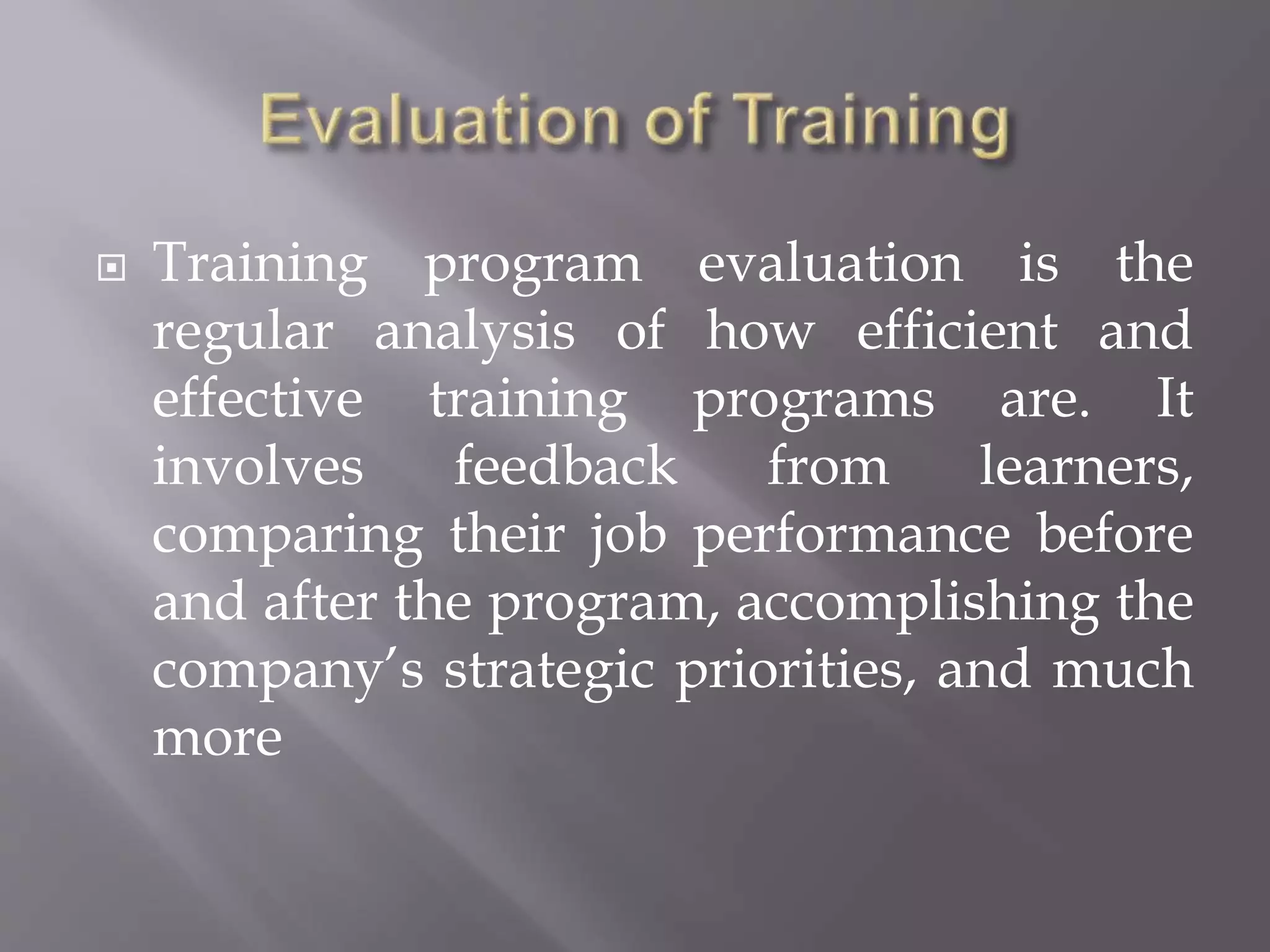 Evaluation of Training

Training program evaluation is the regular analysis of how efficient and effective training programs are. It involves feedback from learners, comparing their job performance before and after the program, accomplishing the company’s strategic priorities, and much more